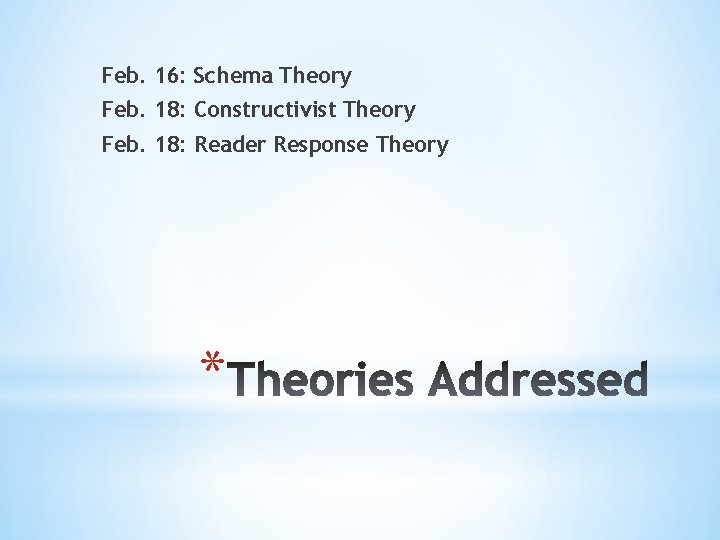 Feb. 16: Schema Theory
Feb. 18: Constructivist Theory
Feb. 18: Reader Response Theory

*Theories Addressed